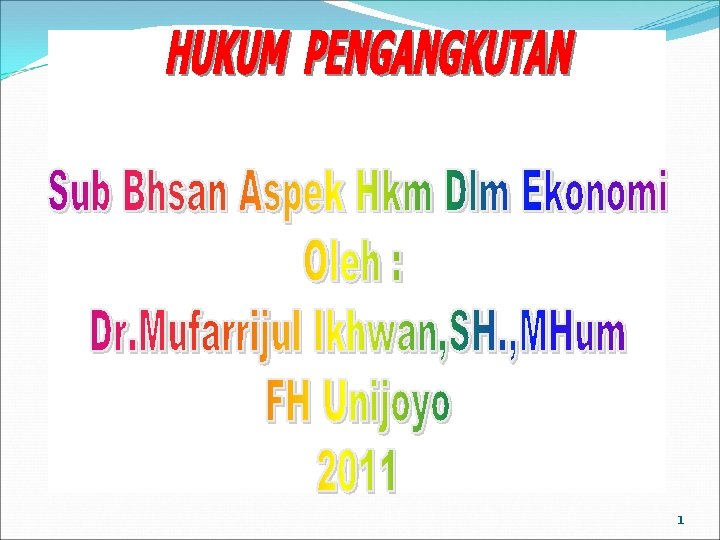 HUKUM PENGANGKUTAN

Sub Bhsan Aspek Hkm Dlm Ekonomi
Oleh :
Dr.Mufarrijul Ikhwan,SH.,MHum
FH Unijoyo
2011

1